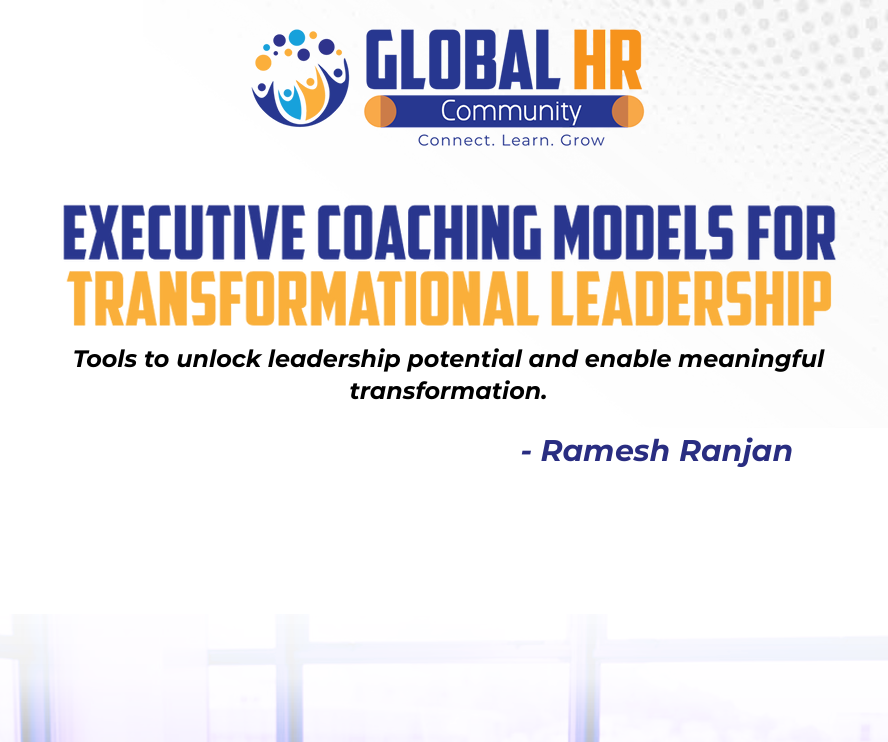 GLOBAL HR
Community
Connect. Learn. Grow

EXECUTIVE COACHING MODELS FOR TRANSFORMATIONAL LEADERSHIP

Tools to unlock leadership potential and enable meaningful transformation.

- Ramesh Ranjan